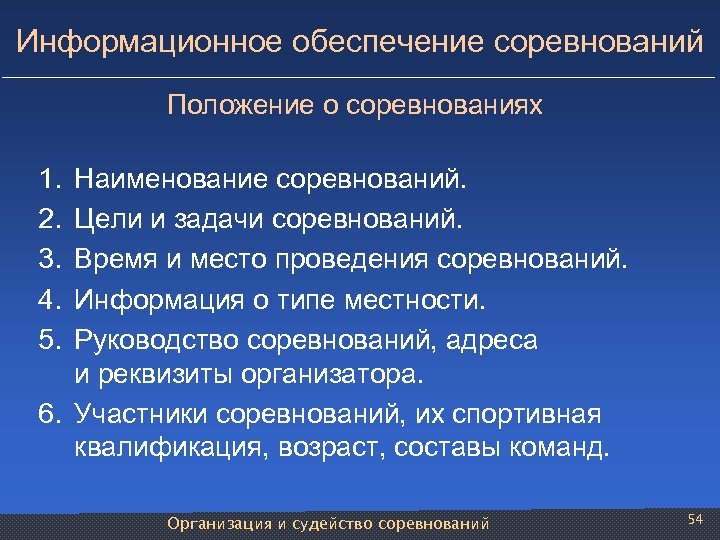 Информационное обеспечение соревнований

Положение о соревнованиях

1. Наименование соревнований.
2. Цели и задачи соревнований.
3. Время и место проведения соревнований.
4. Информация о типе местности.
5. Руководство соревнований, адреса и реквизиты организатора.
6. Участники соревнований, их спортивная квалификация, возраст, составы команд.

Организация и судейство соревнований

54